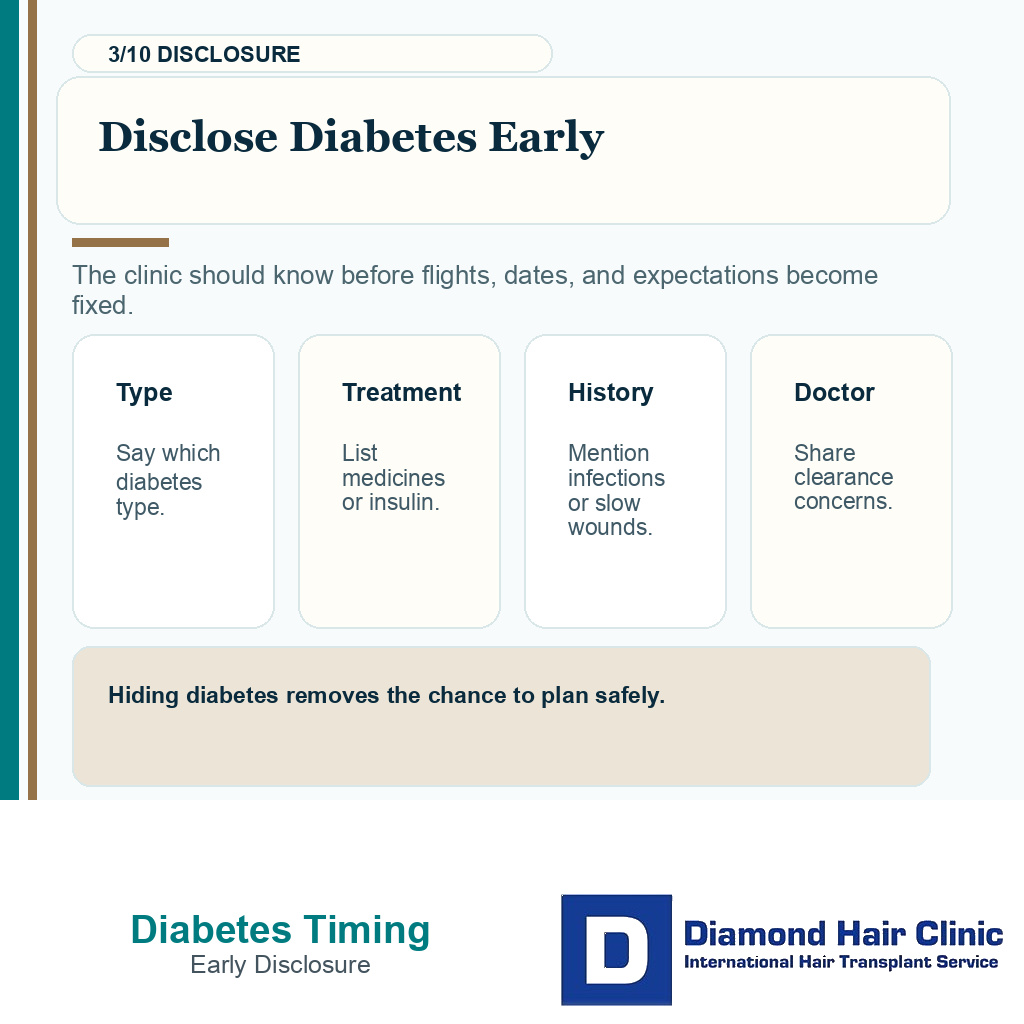 3/10 DISCLOSURE

Disclose Diabetes Early

The clinic should know before flights, dates, and expectations become fixed.

Type

Say which diabetes type.

Treatment

List medicines or insulin.

History

Mention infections or slow wounds.

Doctor

Share clearance concerns.

Hiding diabetes removes the chance to plan safely.

Diabetes Timing
Early Disclosure

D
Diamond Hair Clinic
International Hair Transplant Service